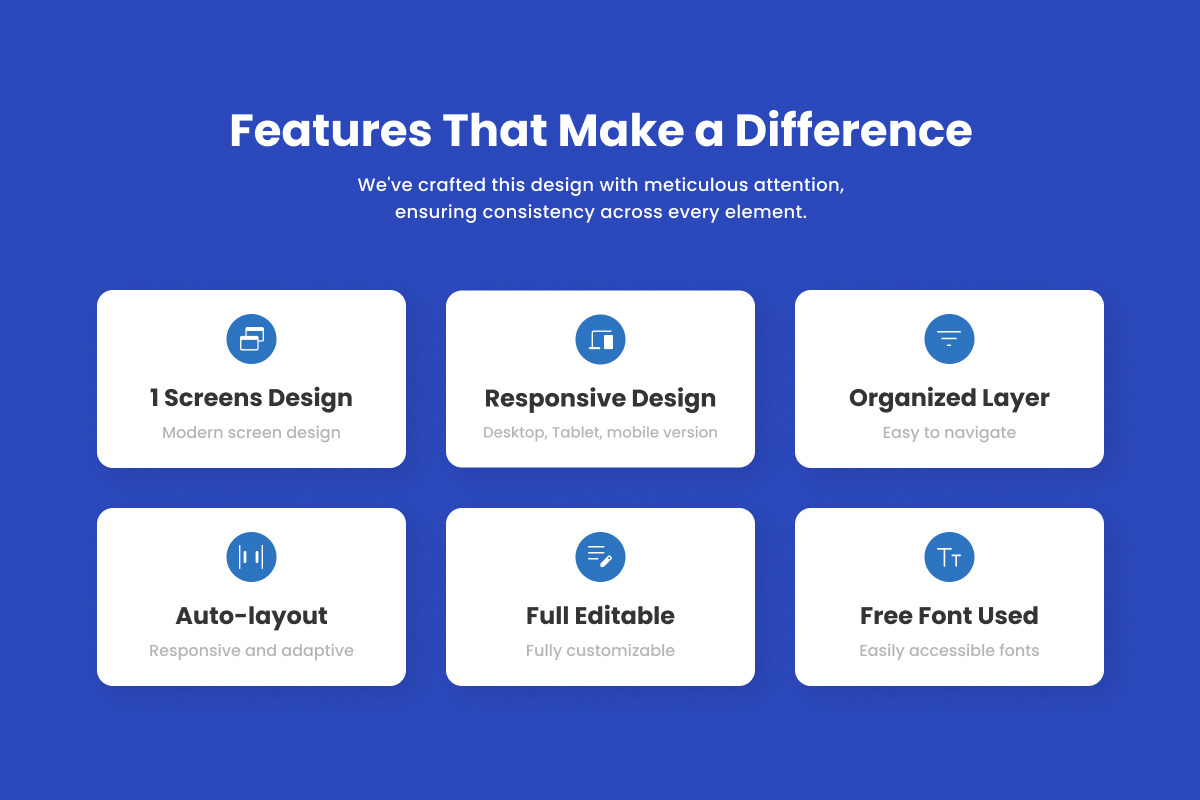 Features That Make a Difference

We've crafted this design with meticulous attention, ensuring consistency across every element.

1 Screens Design
Modern screen design

Responsive Design
Desktop, Tablet, mobile version

Organized Layer
Easy to navigate

Auto-layout
Responsive and adaptive

Full Editable
Fully customizable

Free Font Used
Easily accessible fonts